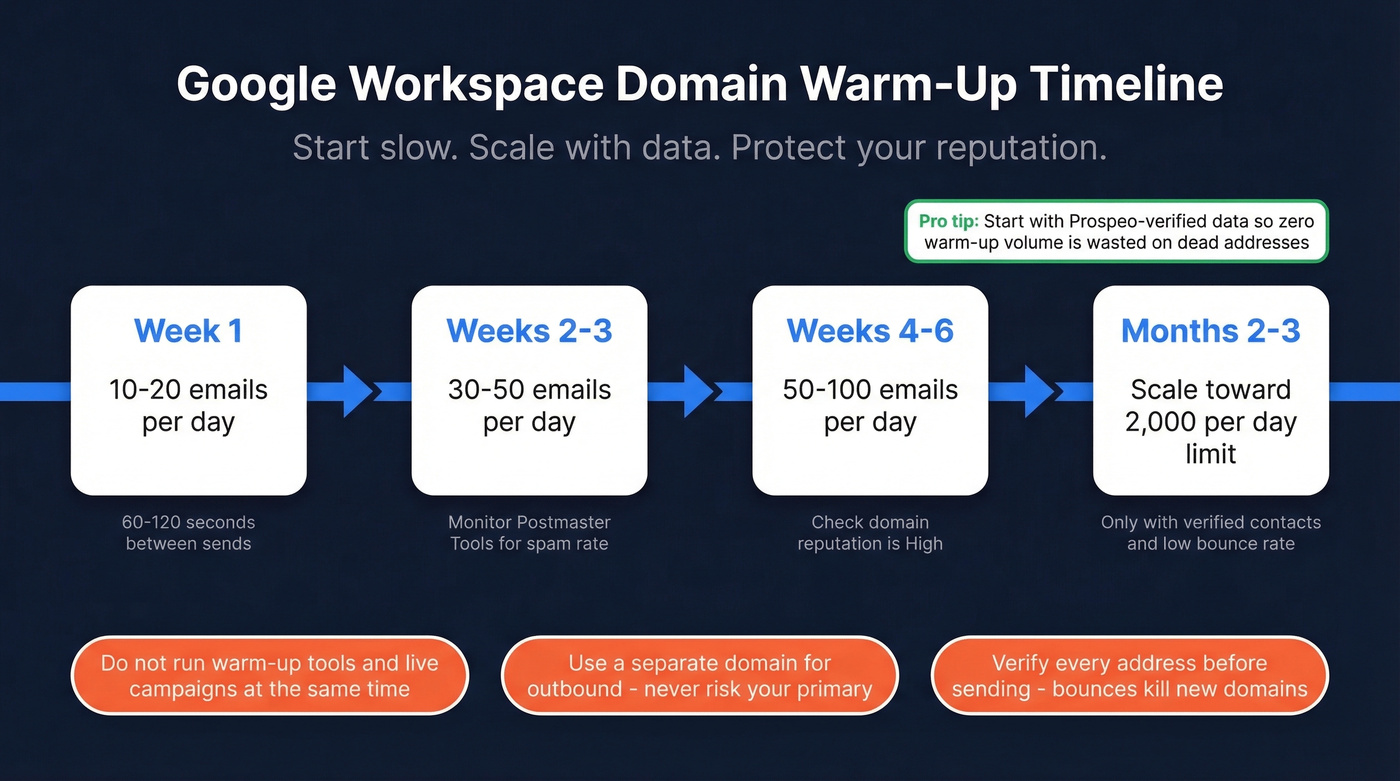 Google Workspace Domain Warm-Up Timeline

Start slow. Scale with data. Protect your reputation.

Pro tip: Start with Prospeo-verified data so zero warm-up volume is wasted on dead addresses

Week 1
10-20 emails per day
60-120 seconds between sends

Weeks 2-3
30-50 emails per day
Monitor Postmaster Tools for spam rate

Weeks 4-6
50-100 emails per day
Check domain reputation is High

Months 2-3
Scale toward 2,000 per day limit
Only with verified contacts and low bounce rate

Do not run warm-up tools and live campaigns at the same time

Use a separate domain for outbound - never risk your primary

Verify every address before sending - bounces kill new domains